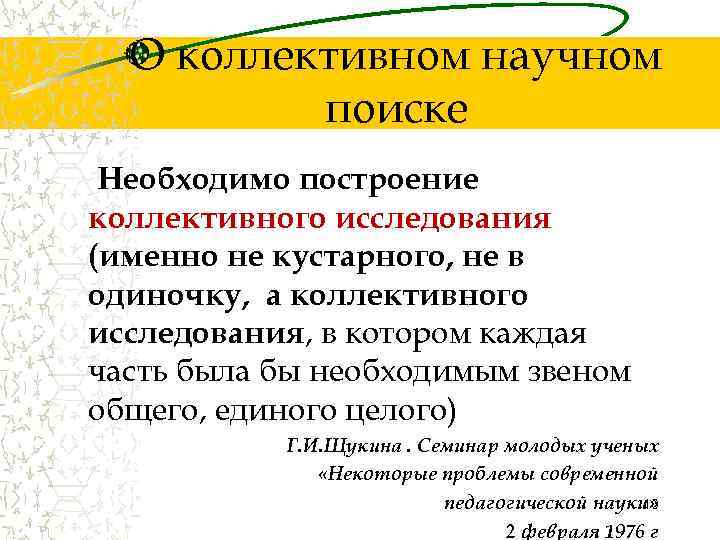 О коллективном научном поиске

Необходимо построение коллективного исследования (именно не кустарного, не в одиночку, а коллективного исследования, в котором каждая часть была бы необходимым звеном общего, единого целого)

Г.И.Щукина . Семинар молодых ученых «Некоторые проблемы современной педагогической науки»
2 февраля 1976 г